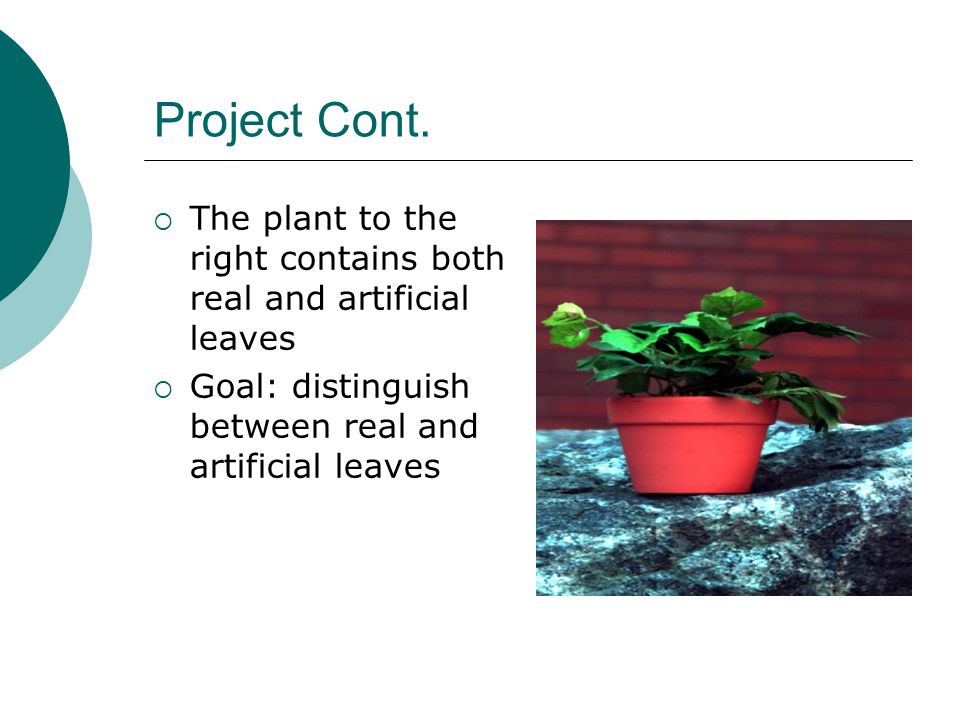 Project Cont.

○ The plant to the right contains both real and artificial leaves

○ Goal: distinguish between real and artificial leaves